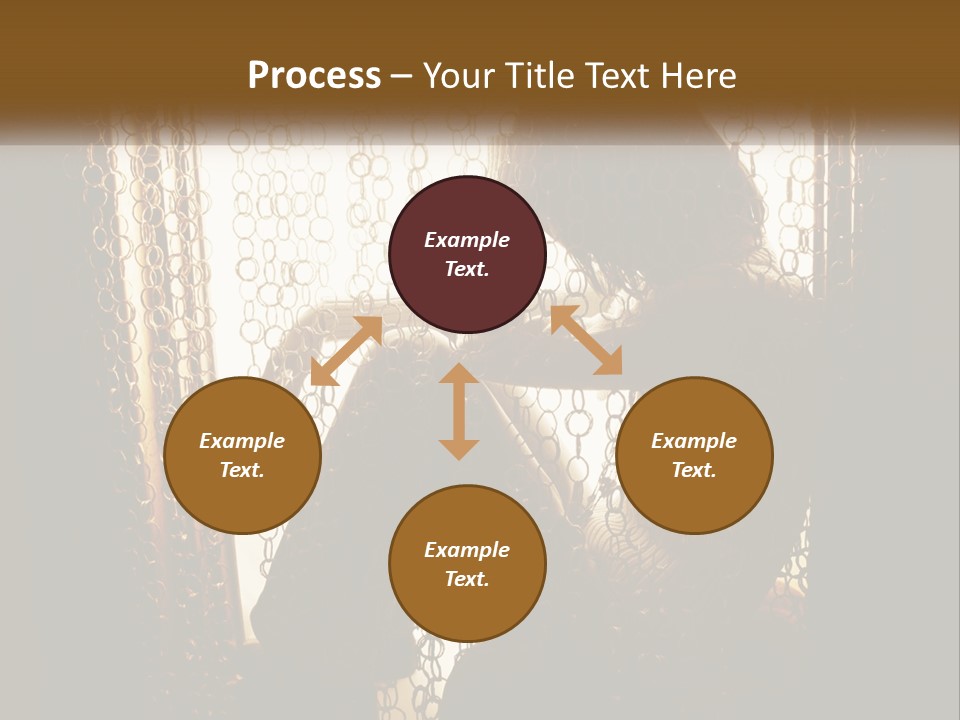 Process – Your Title Text Here

Example Text.

Example Text.

Example Text.

Example Text.